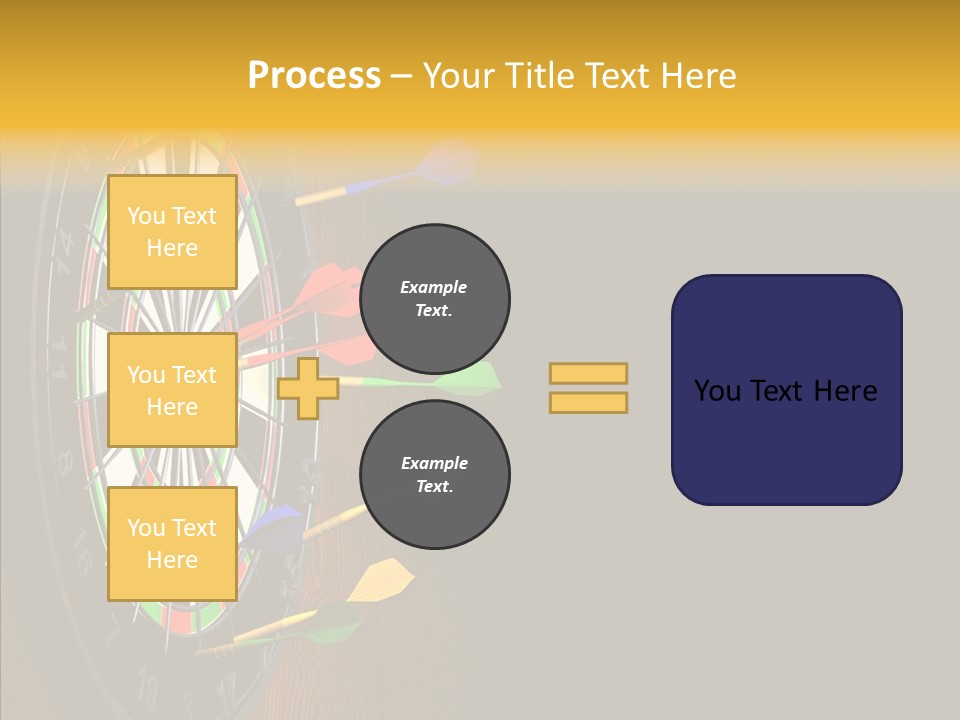 Process – Your Title Text Here

You Text Here

You Text Here

You Text Here

Example Text.

Example Text.

You Text Here